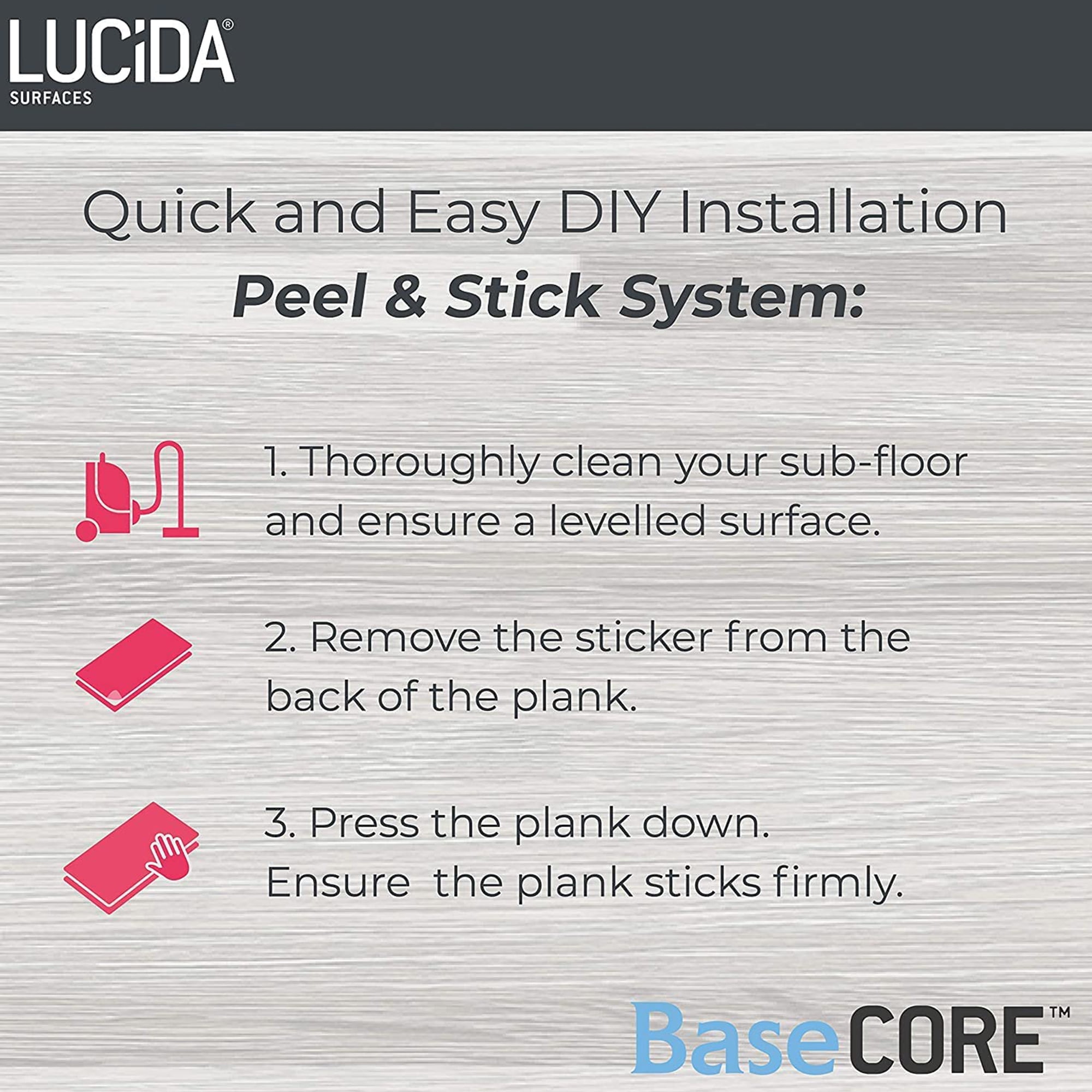 LUCiDA®
SURFACES

Quick and Easy DIY Installation
Peel & Stick System:

1. Thoroughly clean your sub-floor and ensure a levelled surface.

2. Remove the sticker from the back of the plank.

3. Press the plank down.
Ensure the plank sticks firmly.

BaseCORE™